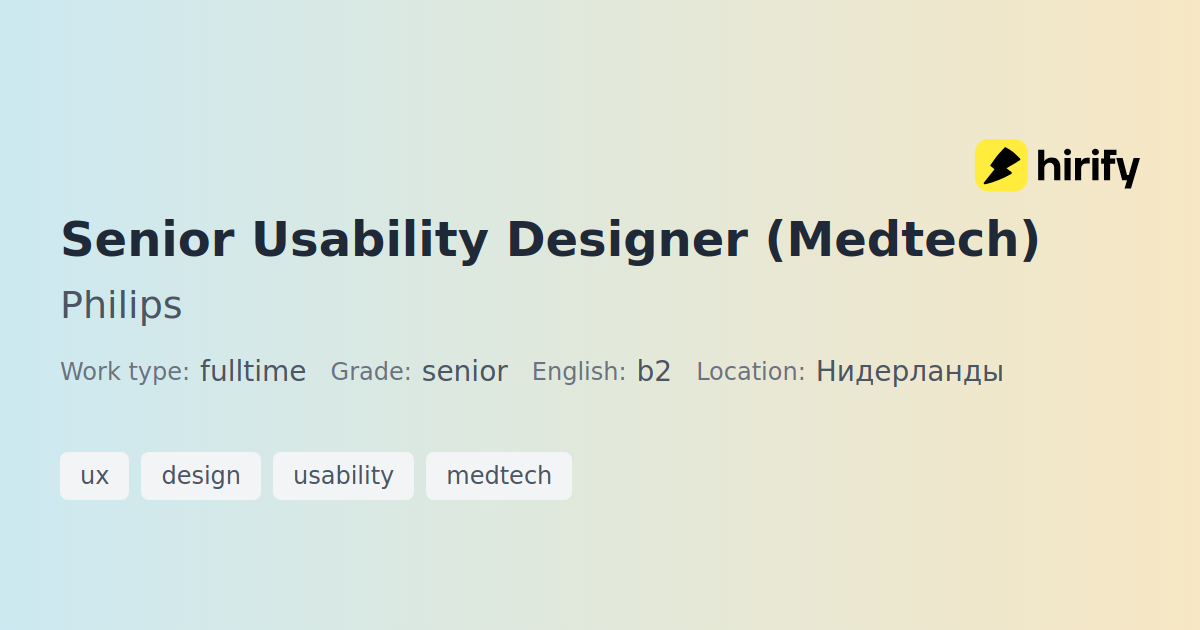 hirify

Senior Usability Designer (Medtech)

Philips

Work type: fulltime Grade: senior English: b2 Location: Нидерланды

ux design usability medtech